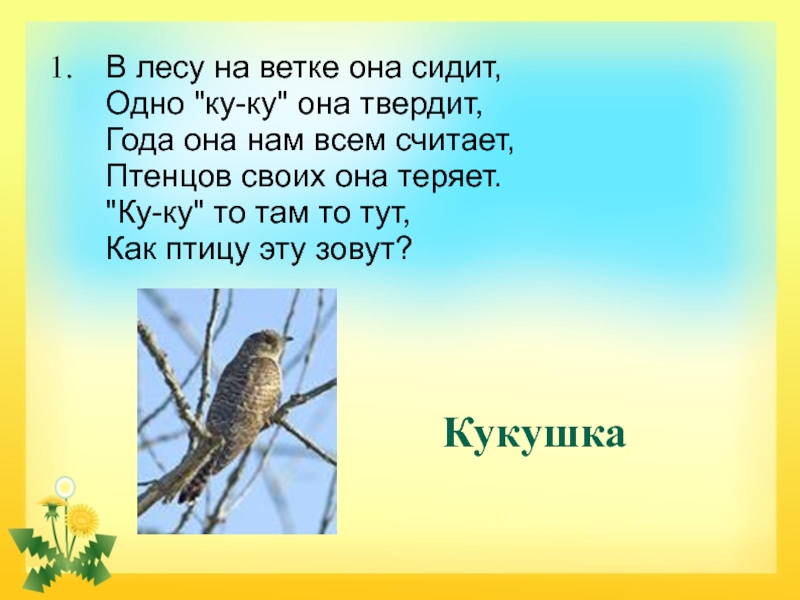 1. В лесу на ветке она сидит,
Одно "ку-ку" она твердит,
Года она нам всем считает,
Птенцов своих она теряет.
"Ку-ку" то там то тут,
Как птицу эту зовут?

Кукушка